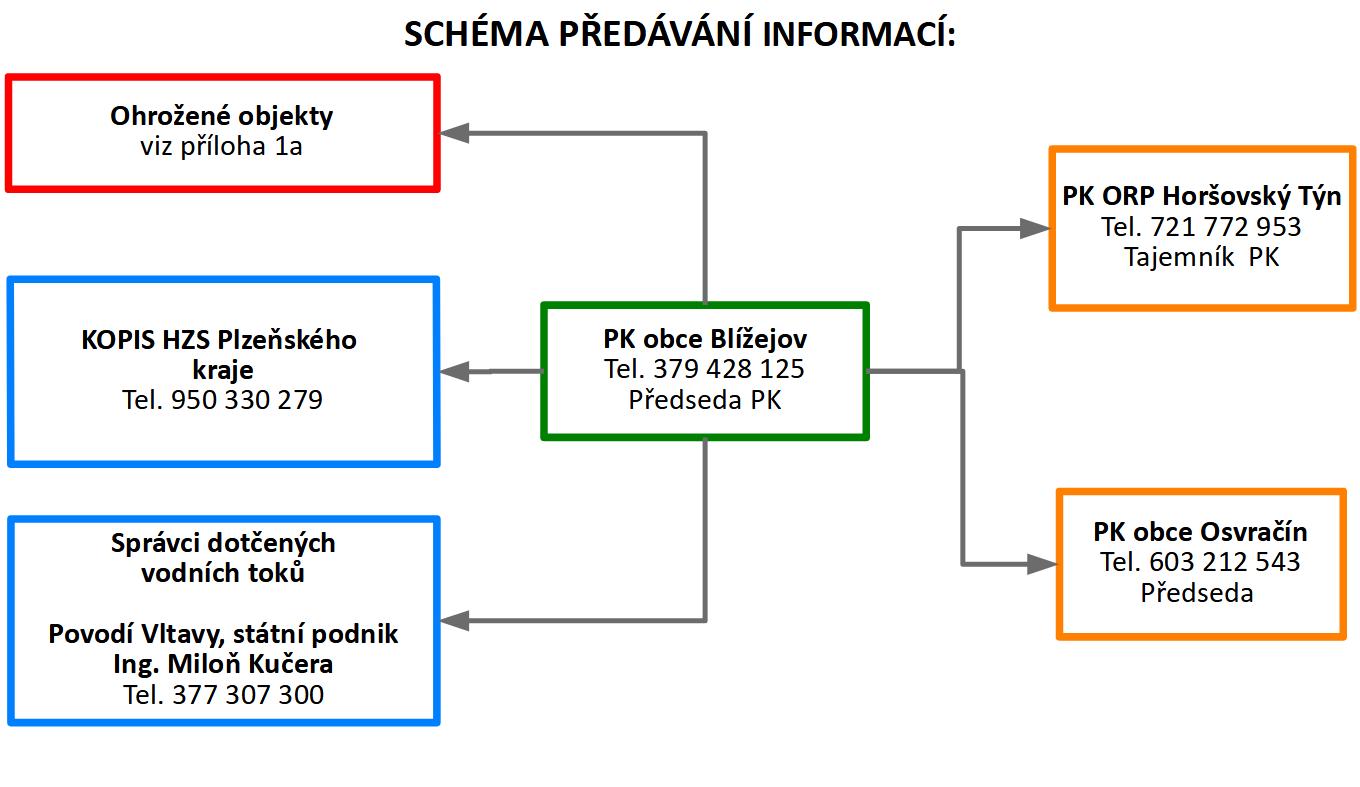 SCHÉMA PŘEDÁVÁNÍ INFORMACÍ:

Ohrožené objekty
viz příloha 1a

KOPIS HZS Plzeňského kraje
Tel. 950 330 279

Správci dotčených vodních toků

Povodí Vltavy, státní podnik
Ing. Miloň Kučera
Tel. 377 307 300

PK obce Blížejov
Tel. 379 428 125
Předseda PK

PK ORP Horšovský Týn
Tel. 721 772 953
Tajemník PK

PK obce Osvračín
Tel. 603 212 543
Předseda